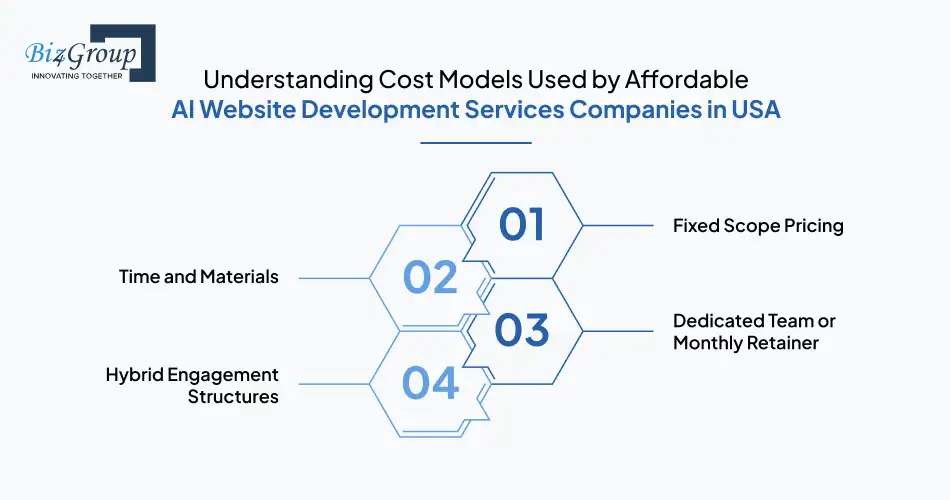 Biz4Group
INNOVATING TOGETHER

Understanding Cost Models Used by Affordable
AI Website Development Services Companies in USA

01
Fixed Scope Pricing

02
Time and Materials

03
Dedicated Team or Monthly Retainer

04
Hybrid Engagement Structures